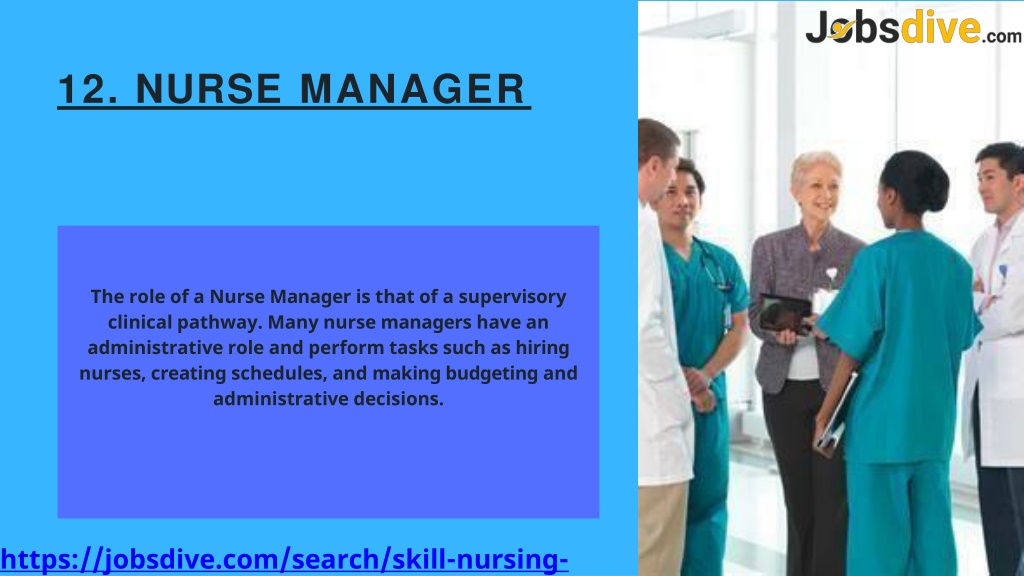 Jobsdive.com

12. NURSE MANAGER

The role of a Nurse Manager is that of a supervisory clinical pathway. Many nurse managers have an administrative role and perform tasks such as hiring nurses, creating schedules, and making budgeting and administrative decisions.

https://jobsdive.com/search/skill-nursing-